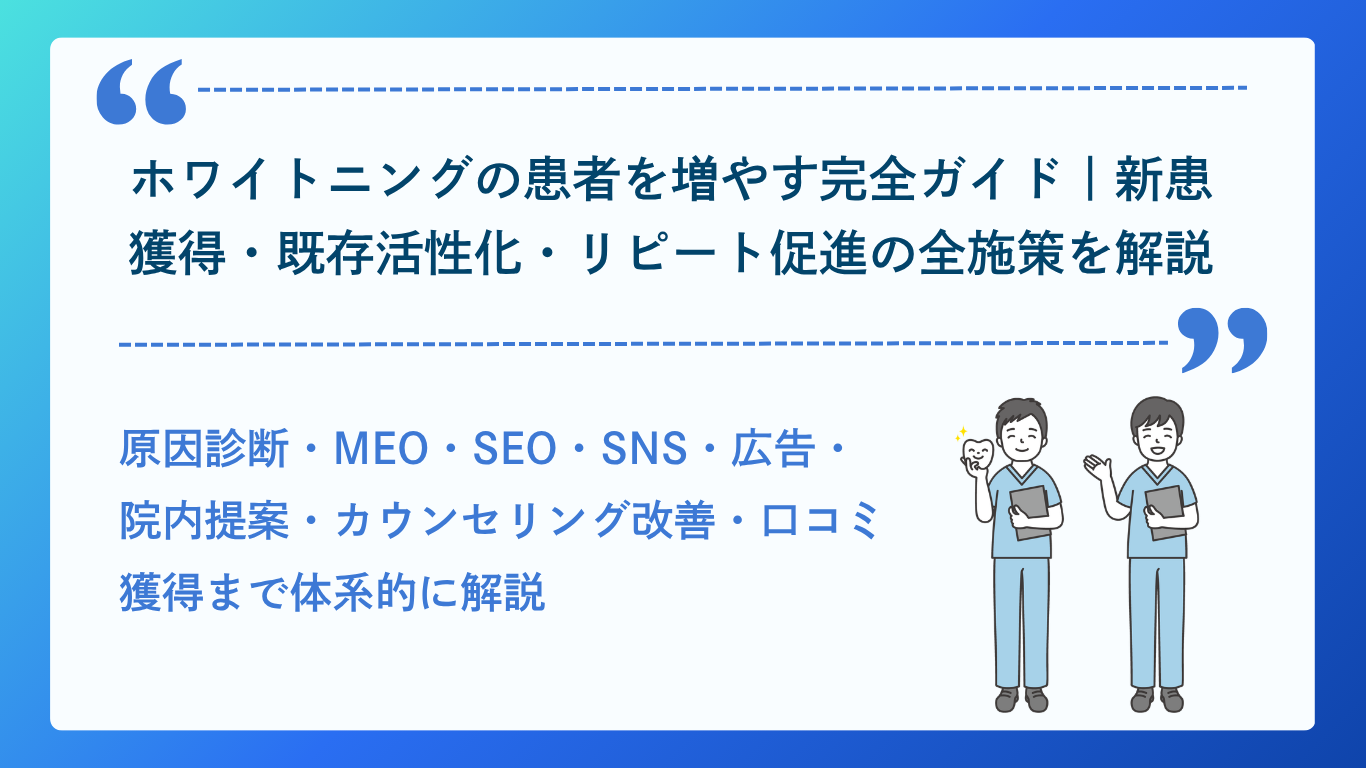 ホワイトニングの患者を増やす完全ガイド｜新患獲得・既存活性化・リピート促進の全施策を解説

原因診断・MEO・SEO・SNS・広告・院内提案・カウンセリング改善・口コミ獲得まで体系的に解説